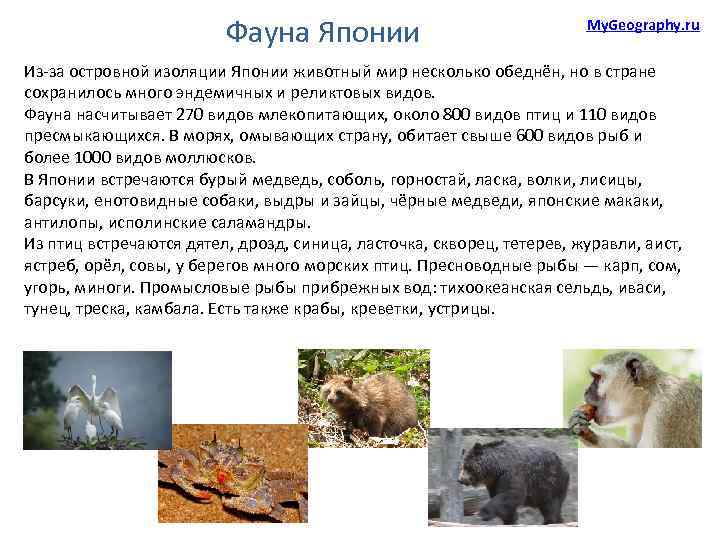 Фауна Японии

MyGeography.ru

Из-за островной изоляции Японии животный мир несколько обеднён, но в стране сохранилось много эндемичных и реликтовых видов.
Фауна насчитывает 270 видов млекопитающих, около 800 видов птиц и 110 видов пресмыкающихся. В морях, омывающих страну, обитает свыше 600 видов рыб и более 1000 видов моллюсков.
В Японии встречаются бурый медведь, соболь, горностай, ласка, волки, лисицы, барсуки, енотовидные собаки, выдры и зайцы, чёрные медведи, японские макаки, антилопы, исполинские саламандры.
Из птиц встречаются дятел, дрозд, синица, ласточка, скворец, тетерев, журавли, аист, ястреб, орёл, совы, у берегов много морских птиц. Пресноводные рыбы — карп, сом, угорь, миноги. Промысловые рыбы прибрежных вод: тихоокеанская сельдь, иваси, тунец, треска, камбала. Есть также крабы, креветки, устрицы.